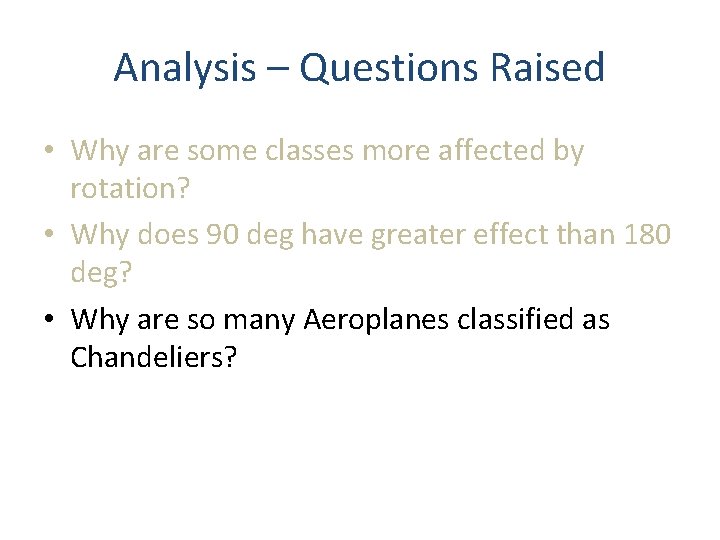 Analysis – Questions Raised

• Why are some classes more affected by rotation?
• Why does 90 deg have greater effect than 180 deg?
• Why are so many Aeroplanes classified as Chandeliers?